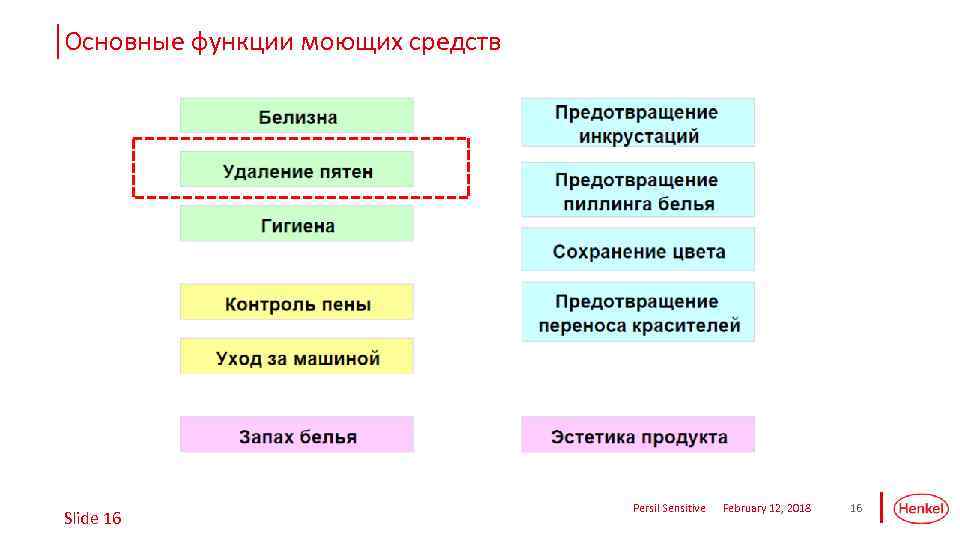 Основные функции моющих средств

Белизна

Удаление пятен

Гигиена

Контроль пены

Уход за машиной

Запах белья

Предотвращение инкрустаций

Предотвращение пиллинга белья

Сохранение цвета

Предотвращение переноса красителей

Эстетика продукта

Slide 16

Persil Sensitive February 12, 2018 16

Henkel